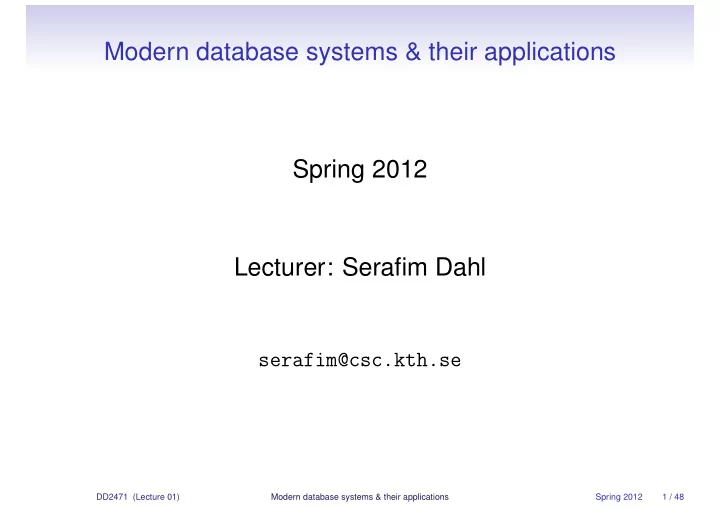 Modern database systems & their applications

Spring 2012

Lecturer: Serafim Dahl

serafim@csc.kth.se

DD2471 (Lecture 01) Modern database systems & their applications Spring 2012 1 / 48